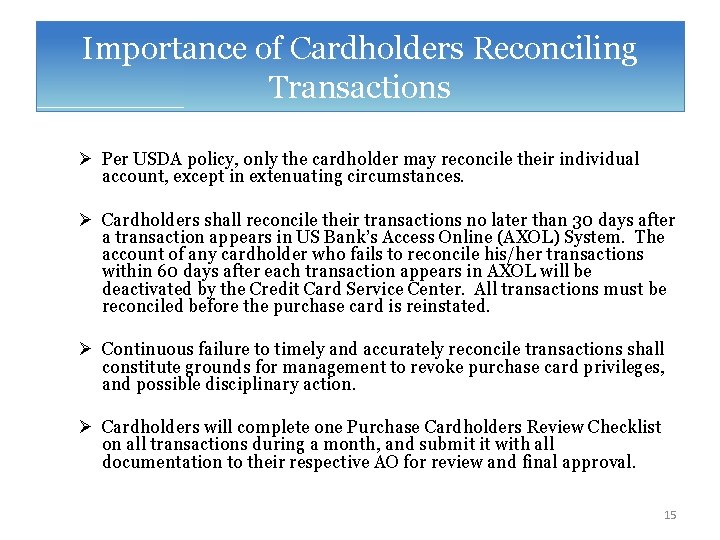 Importance of Cardholders Reconciling Transactions

➢ Per USDA policy, only the cardholder may reconcile their individual account, except in extenuating circumstances.

➢ Cardholders shall reconcile their transactions no later than 30 days after a transaction appears in US Bank's Access Online (AXOL) System. The account of any cardholder who fails to reconcile his/her transactions within 60 days after each transaction appears in AXOL will be deactivated by the Credit Card Service Center. All transactions must be reconciled before the purchase card is reinstated.

➢ Continuous failure to timely and accurately reconcile transactions shall constitute grounds for management to revoke purchase card privileges, and possible disciplinary action.

➢ Cardholders will complete one Purchase Cardholders Review Checklist on all transactions during a month, and submit it with all documentation to their respective AO for review and final approval.

15